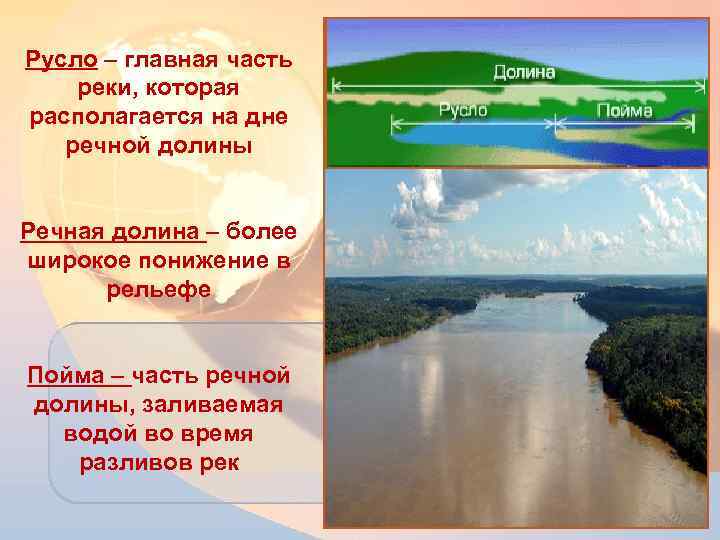 Русло – главная часть реки, которая располагается на дне речной долины

Речная долина – более широкое понижение в рельефе

Пойма – часть речной долины, заливаемая водой во время разливов рек

Долина

Русло

Пойма